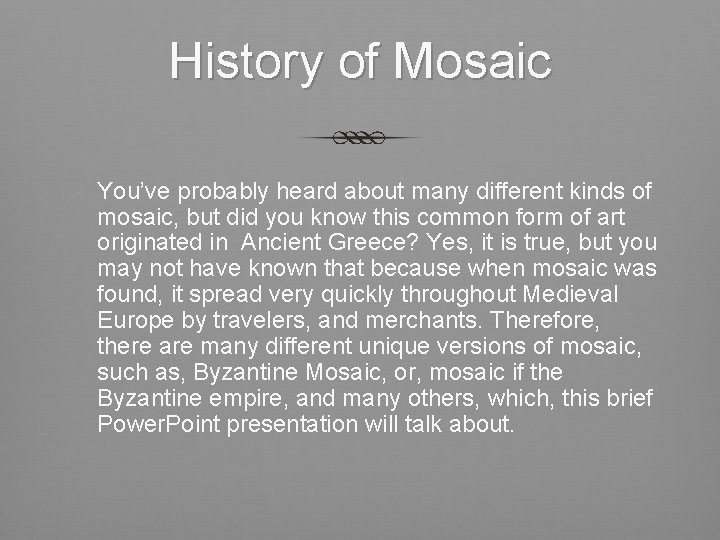 History of Mosaic

You've probably heard about many different kinds of mosaic, but did you know this common form of art originated in Ancient Greece? Yes, it is true, but you may not have known that because when mosaic was found, it spread very quickly throughout Medieval Europe by travelers, and merchants. Therefore, there are many different unique versions of mosaic, such as, Byzantine Mosaic, or, mosaic if the Byzantine empire, and many others, which, this brief PowerPoint presentation will talk about.